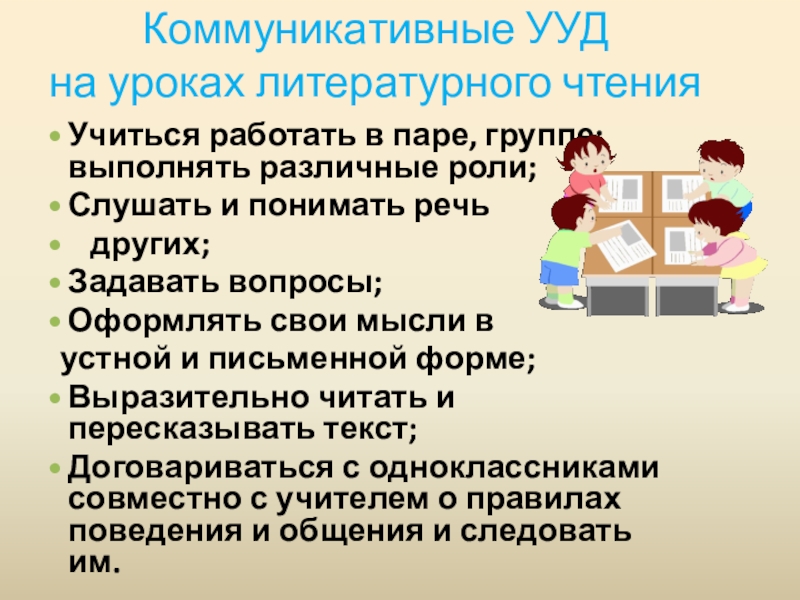 Коммуникативные УУД
на уроках литературного чтения

- Учиться работать в паре, группе; выполнять различные роли;
- Слушать и понимать речь
- других;
- Задавать вопросы;
- Оформлять свои мысли в устной и письменной форме;
- Выразительно читать и пересказывать текст;
- Договариваться с одноклассниками совместно с учителем о правилах поведения и общения и следовать им.